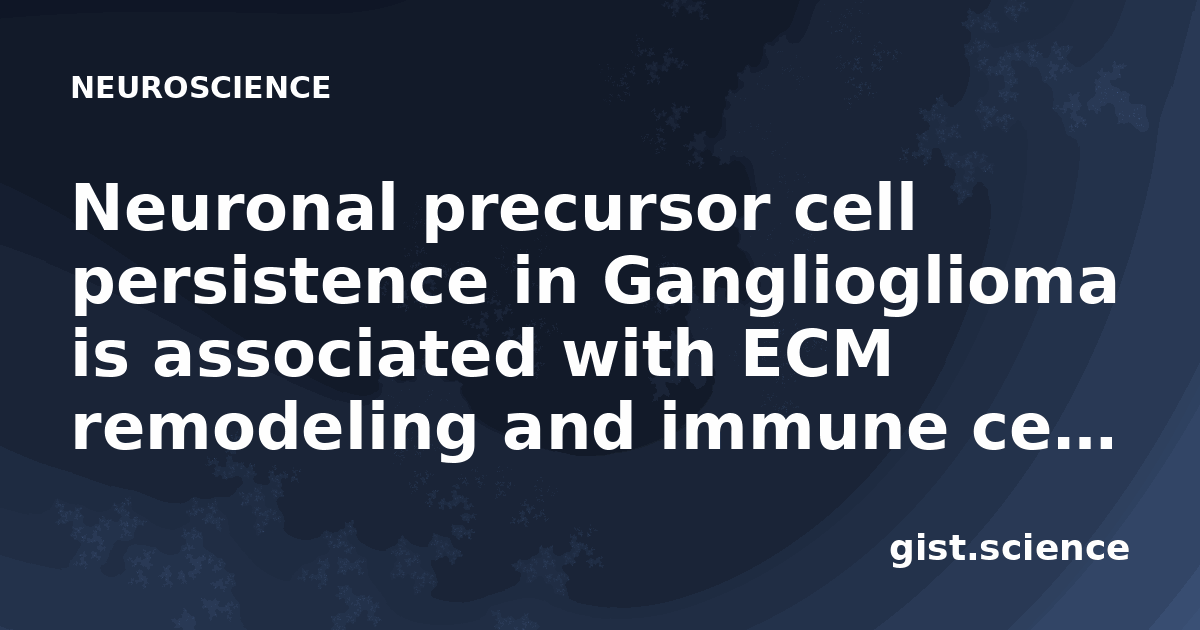 NEUROSCIENCE

Neuronal precursor cell persistence in Ganglioglioma is associated with ECM remodeling and immune ce...

gist.science